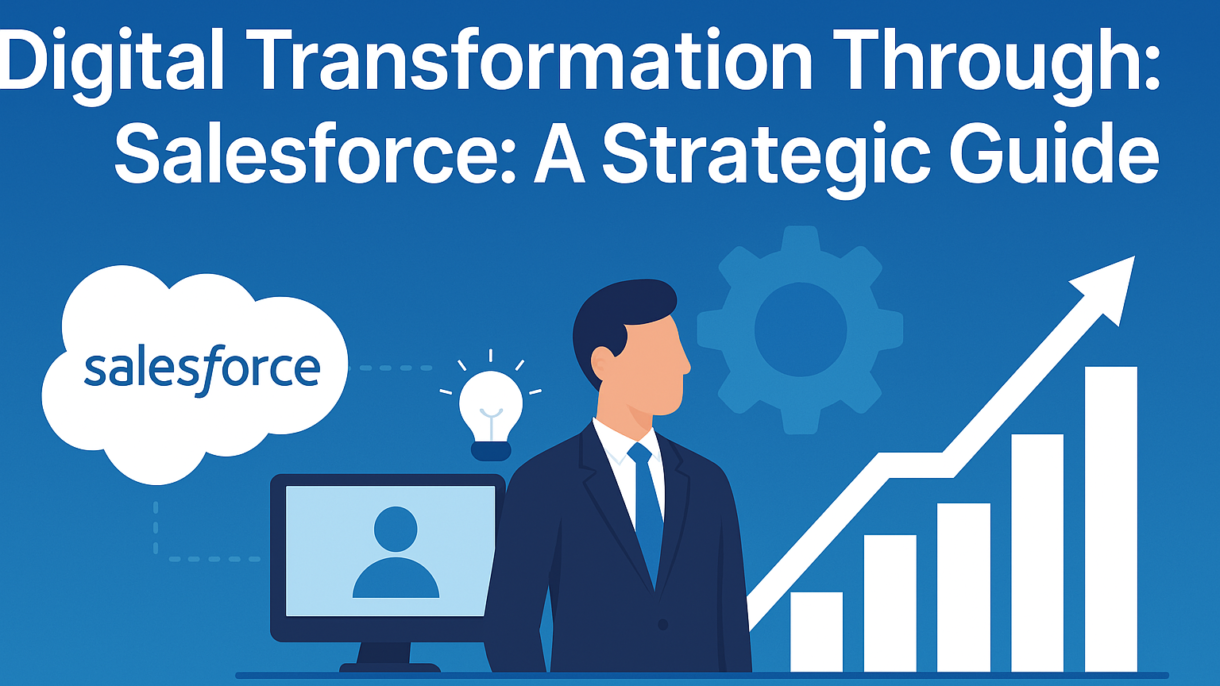 Digital Transformation Through: Salesforce: A Strategic Guide

salesforce